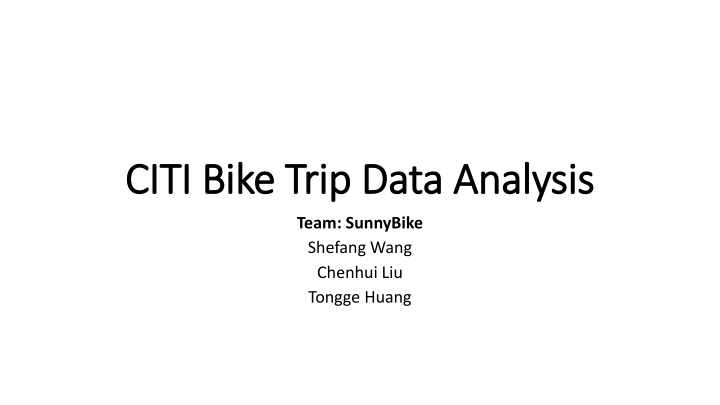 CITI Bike Trip Data Analysis

Team: SunnyBike
Shefang Wang
Chenhui Liu
Tongge Huang